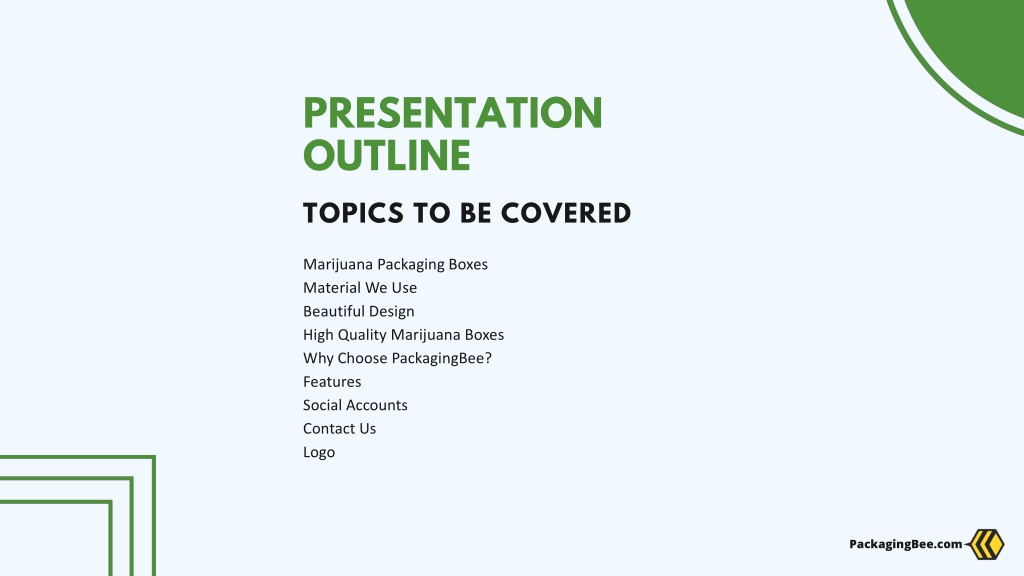 PRESENTATION OUTLINE

TOPICS TO BE COVERED

Marijuana Packaging Boxes
Material We Use
Beautiful Design
High Quality Marijuana Boxes
Why Choose PackagingBee?
Features
Social Accounts
Contact Us
Logo

PackagingBee.com